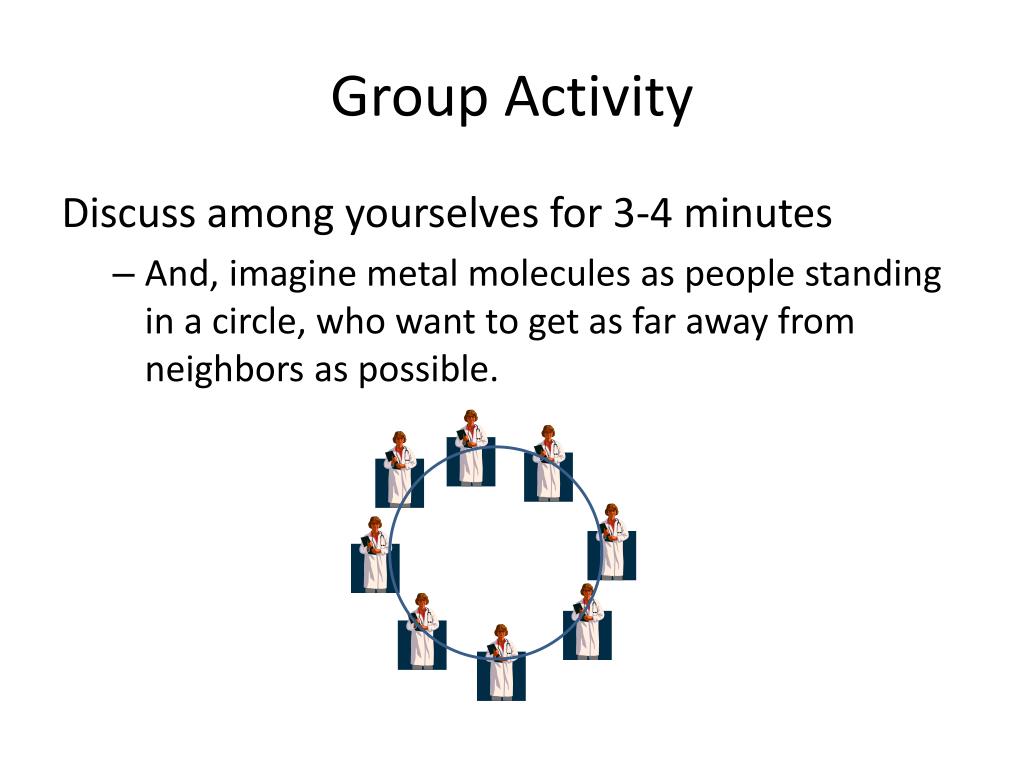 Group Activity

Discuss among yourselves for 3-4 minutes

– And, imagine metal molecules as people standing in a circle, who want to get as far away from neighbors as possible.